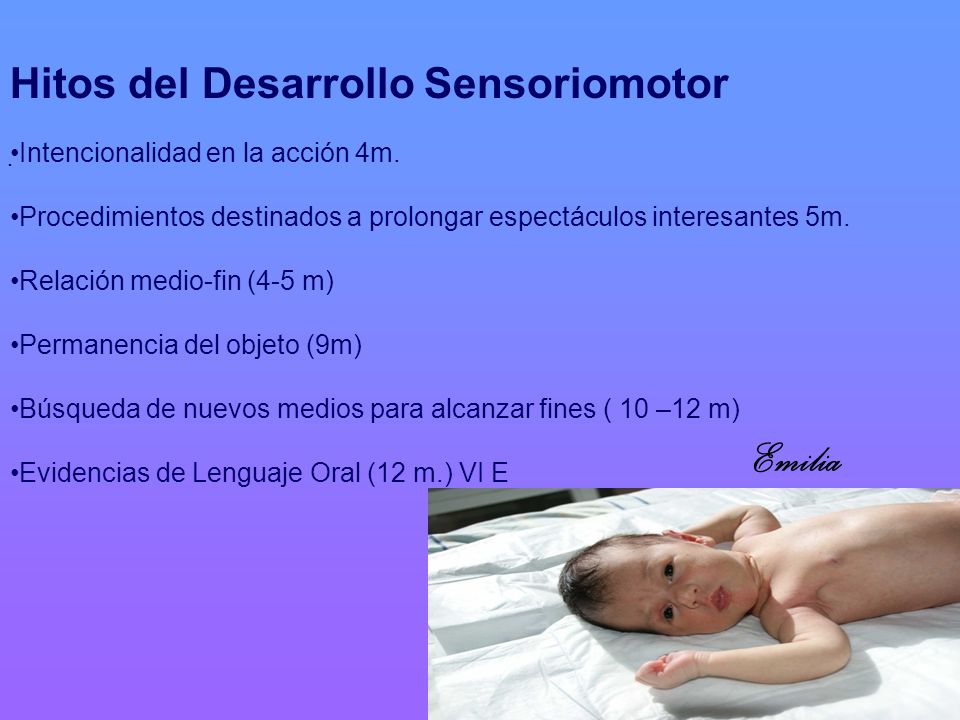 Hitos del Desarrollo Sensoriomotor

•Intencionalidad en la acción 4m.

•Procedimientos destinados a prolongar espectáculos interesantes 5m.

•Relación medio-fin (4-5 m)

•Permanencia del objeto (9m)

•Búsqueda de nuevos medios para alcanzar fines ( 10 –12 m)

•Evidencias de Lenguaje Oral (12 m.) VI E

Emilia